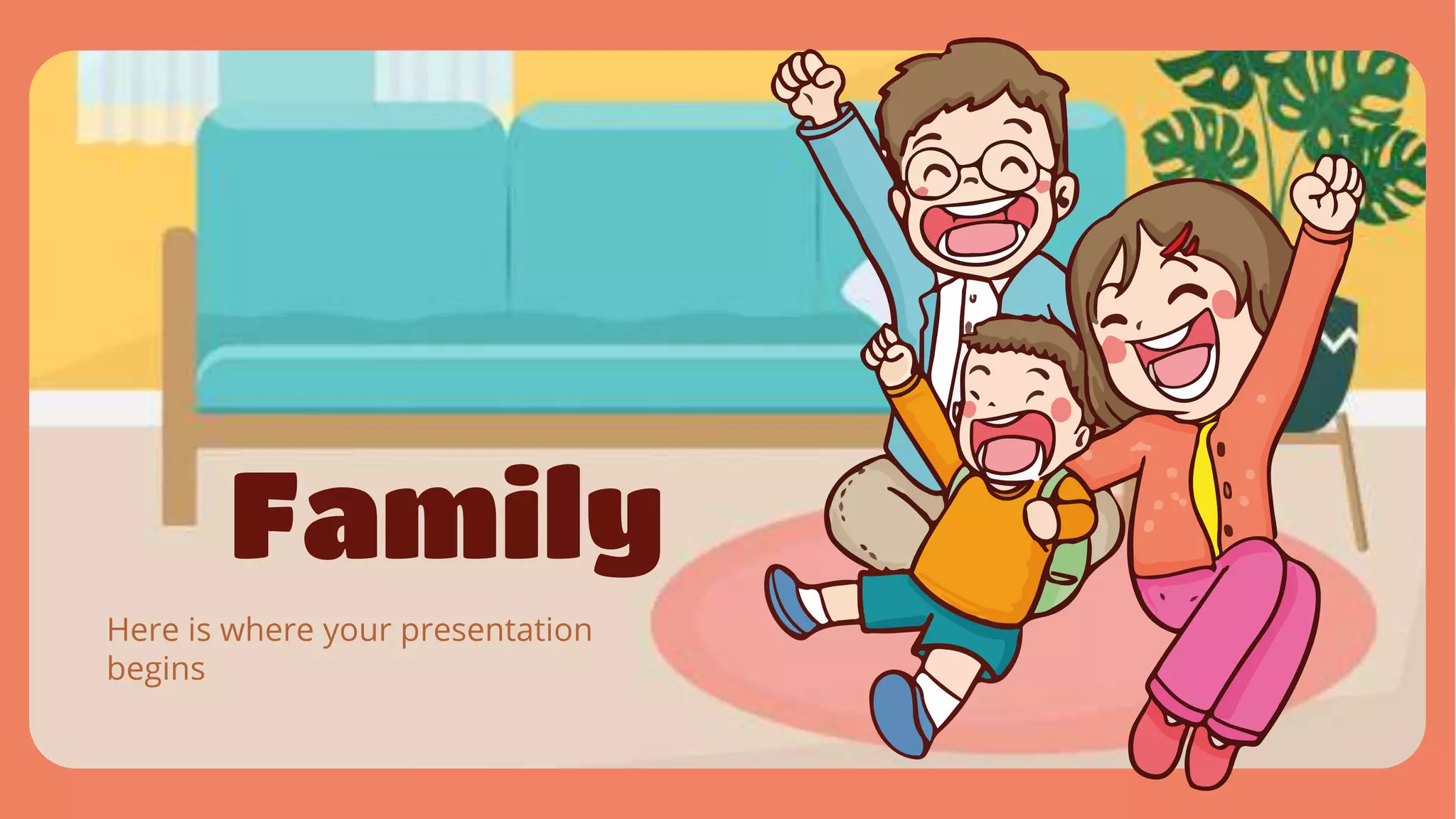 Family

Here is where your presentation begins